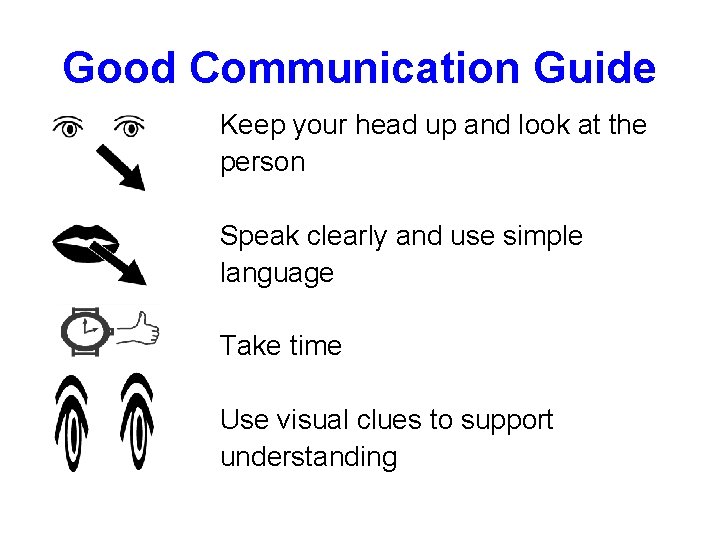 Good Communication Guide

Keep your head up and look at the person

Speak clearly and use simple language

Take time

Use visual clues to support understanding